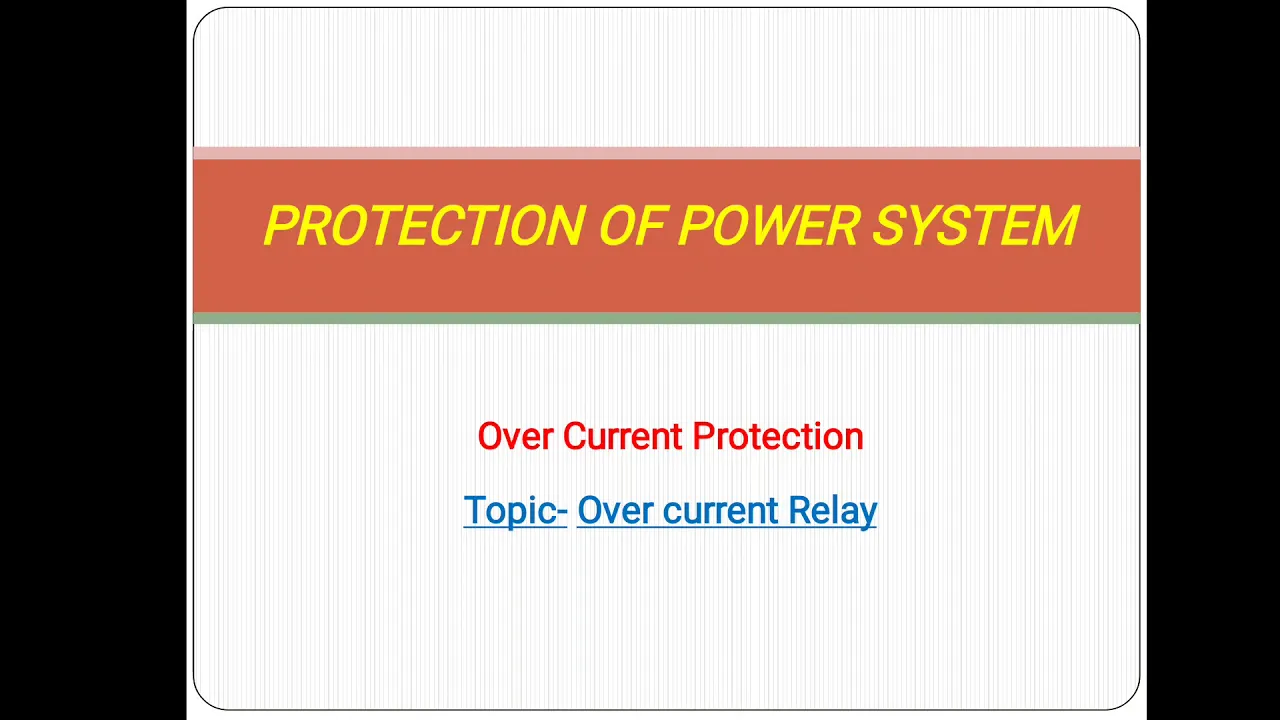 PROTECTION OF POWER SYSTEM

Over Current Protection

Topic- Over current Relay